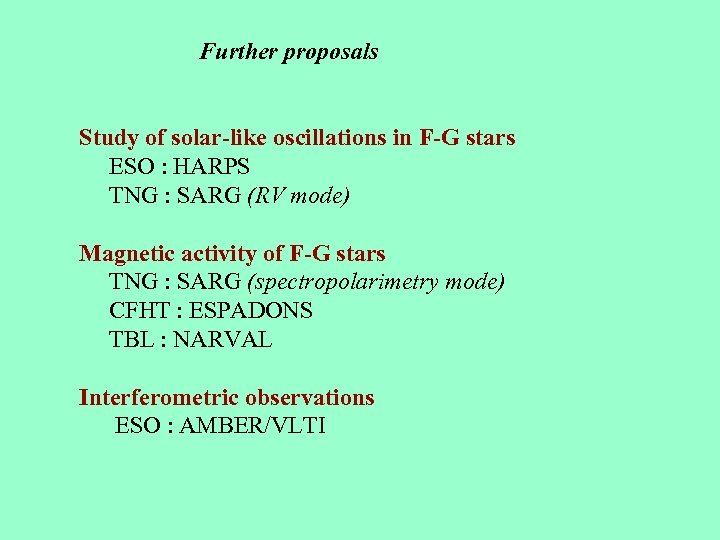 Further proposals

Study of solar-like oscillations in F-G stars
ESO : HARPS
TNG : SARG (RV mode)

Magnetic activity of F-G stars
TNG : SARG (spectropolarimetry mode)
CFHT : ESPADONS
TBL : NARVAL

Interferometric observations
ESO : AMBER/VLTI